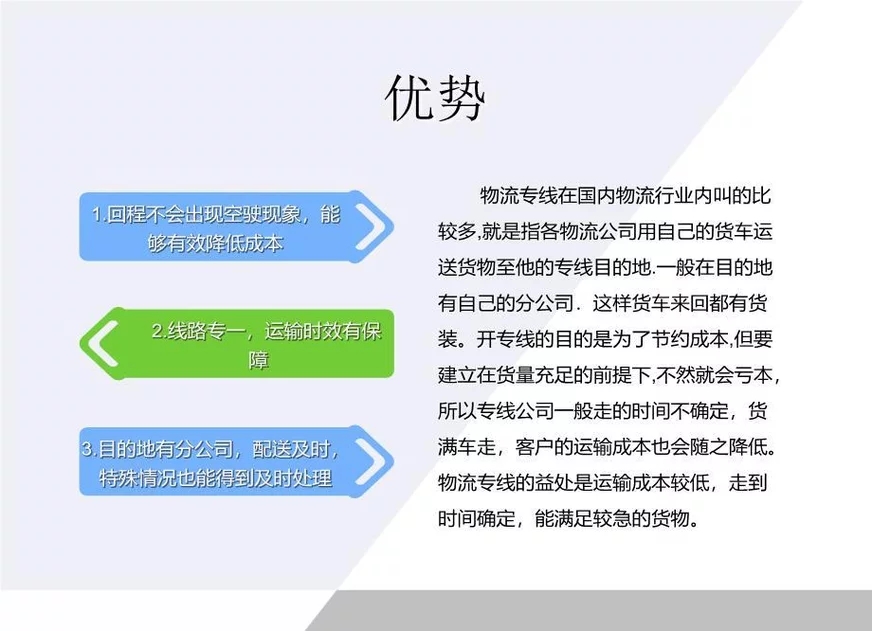 优势

1.回程不会出现空驶现象，能够有效降低成本

2.线路专一，运输时效有保障

3.目的地有分公司，配送及时，特殊情况也能得到及时处理

物流专线在国内物流行业内叫的比较多,就是指各物流公司用自己的货车运送货物至他的专线目的地.一般在目的地有自己的分公司．这样货车来回都有货装。开专线的目的是为了节约成本,但要建立在货量充足的前提下,不然就会亏本，所以专线公司一般走的时间不确定，货满车走，客户的运输成本也会随之降低。物流专线的益处是运输成本较低，走到时间确定，能满足较急的货物。